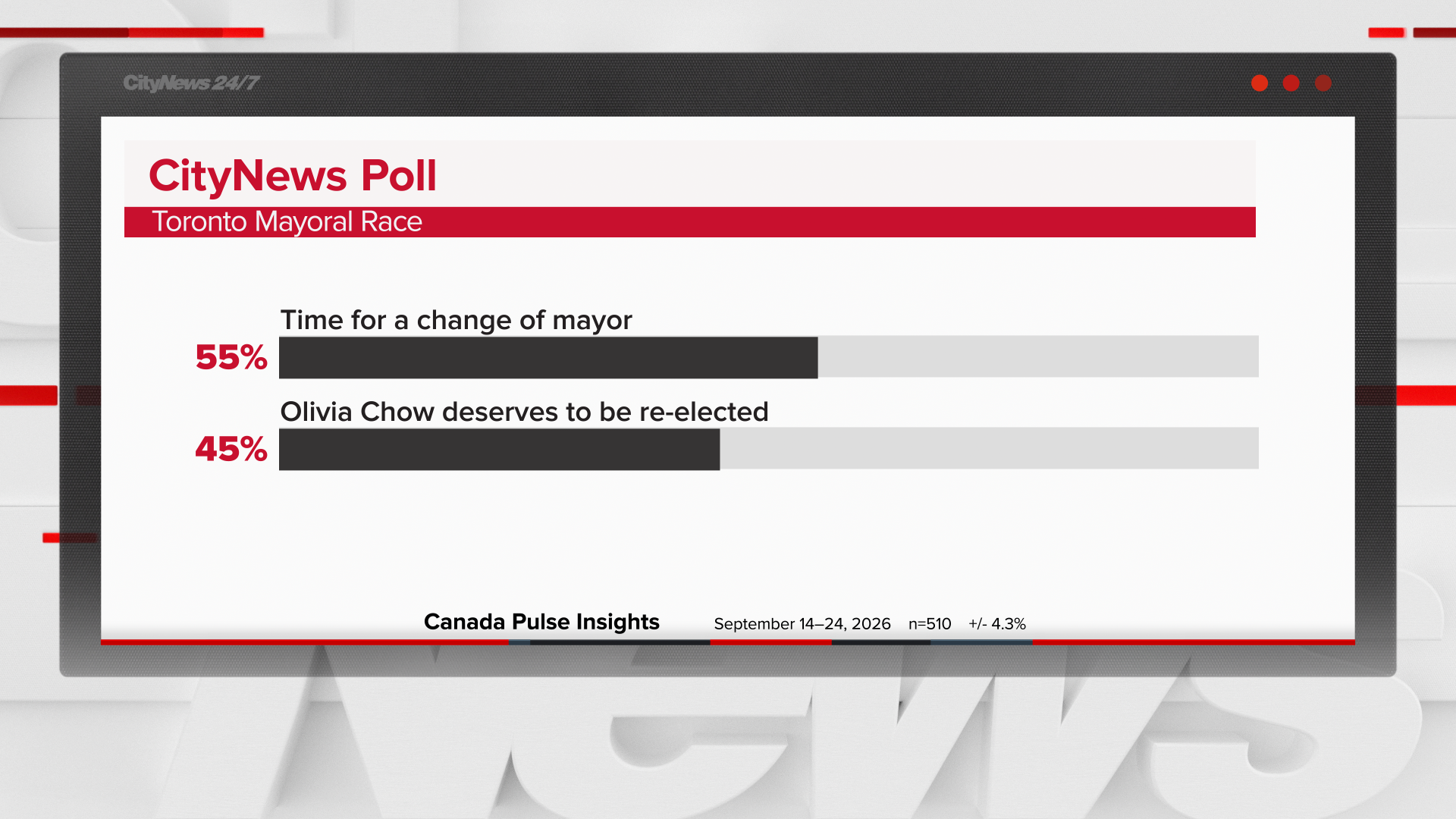 CityNews 24/7

CityNews Poll

Toronto Mayoral Race

Time for a change of mayor

55%

Olivia Chow deserves to be re-elected

45%

Canada Pulse Insights September 14–24, 2026 n=510 +/- 4.3%